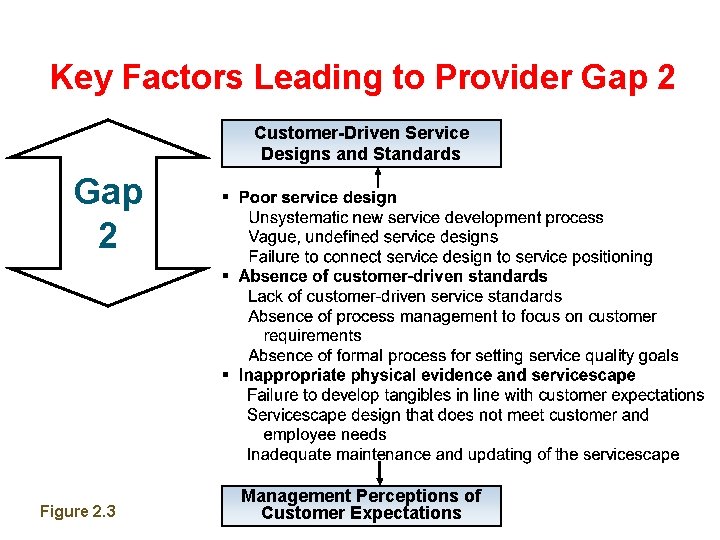 Key Factors Leading to Provider Gap 2

Gap 2

Customer-Driven Service Designs and Standards

▪ Poor service design
Unsystematic new service development process
Vague, undefined service designs
Failure to connect service design to service positioning
▪ Absence of customer-driven standards
Lack of customer-driven service standards
Absence of process management to focus on customer requirements
Absence of formal process for setting service quality goals
▪ Inappropriate physical evidence and servicescape
Failure to develop tangibles in line with customer expectations
Servicescape design that does not meet customer and employee needs
Inadequate maintenance and updating of the servicescape

Management Perceptions of Customer Expectations

Figure 2.3